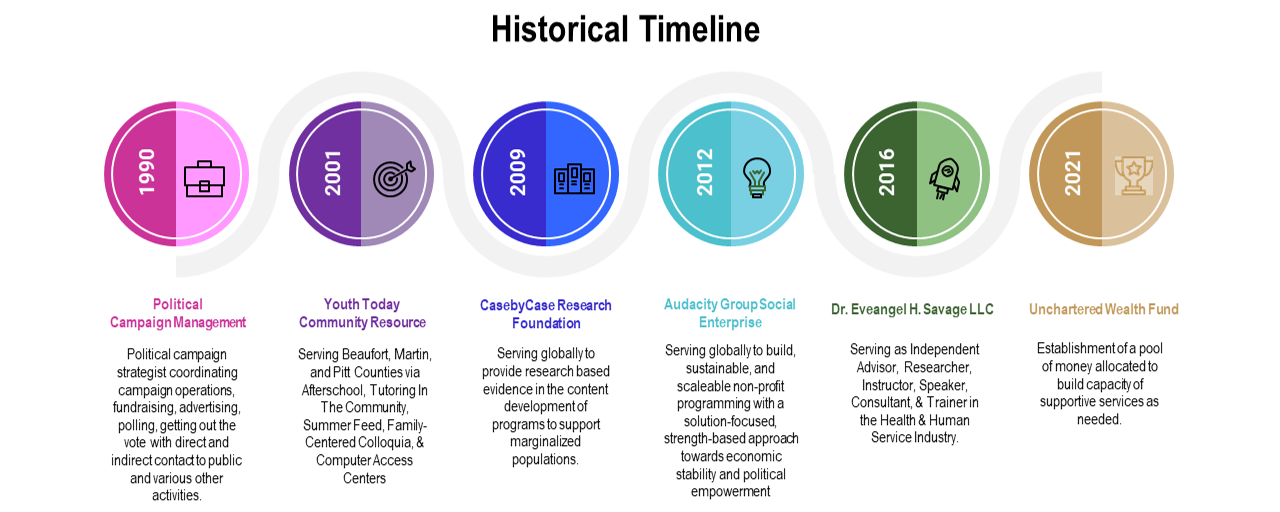 Historical Timeline

1990

2001

2009

2012

2016

2021

Political Campaign Management

Political campaign strategist coordinating campaign operations, fundraising, advertising, polling, getting out the vote with direct and indirect contact to public and various other activities.

Youth Today Community Resource

Serving Beaufort, Martin, and Pitt Counties via Afterschool, Tutoring In The Community, Summer Feed, Family-Centered Colloquia, & Computer Access Centers

CasebyCase Research Foundation

Serving globally to provide research based evidence in the content development of programs to support marginalized populations.

Audacity Group Social Enterprise

Serving globally to build, sustainable, and scaleable non-profit programming with a solution-focused, strength-based approach towards economic stability and political empowerment

Dr. Eveangel H. Savage LLC

Serving as Independent Advisor, Researcher, Instructor, Speaker, Consultant, & Trainer in the Health & Human Service Industry.

Unchartered Wealth Fund

Establishment of a pool of money allocated to build capacity of supportive services as needed.